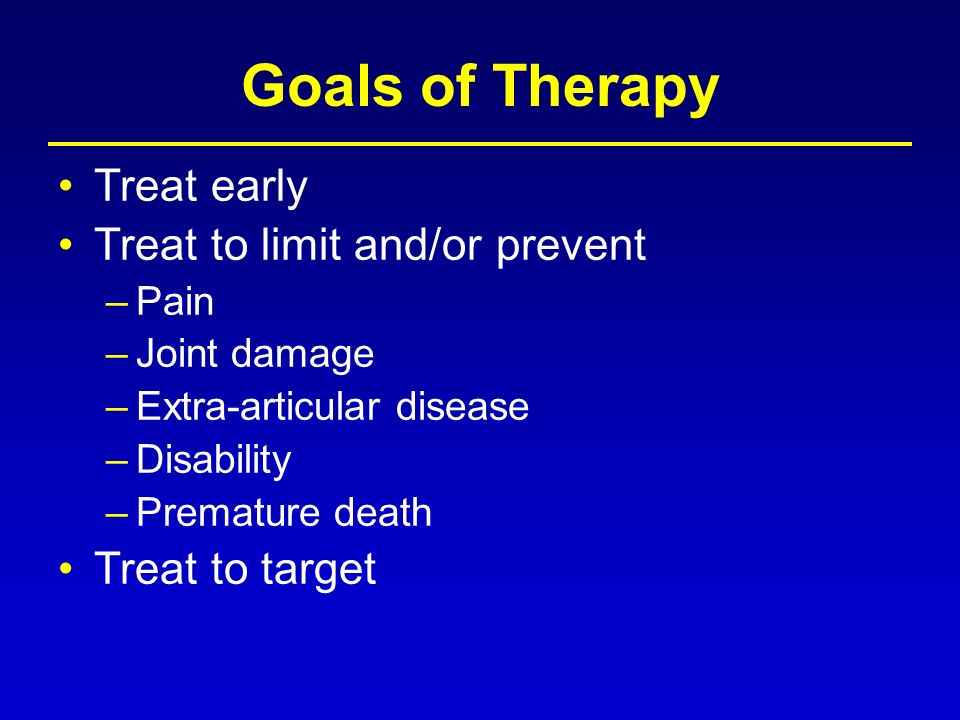 Goals of Therapy

• Treat early
• Treat to limit and/or prevent
– Pain
– Joint damage
– Extra-articular disease
– Disability
– Premature death
• Treat to target